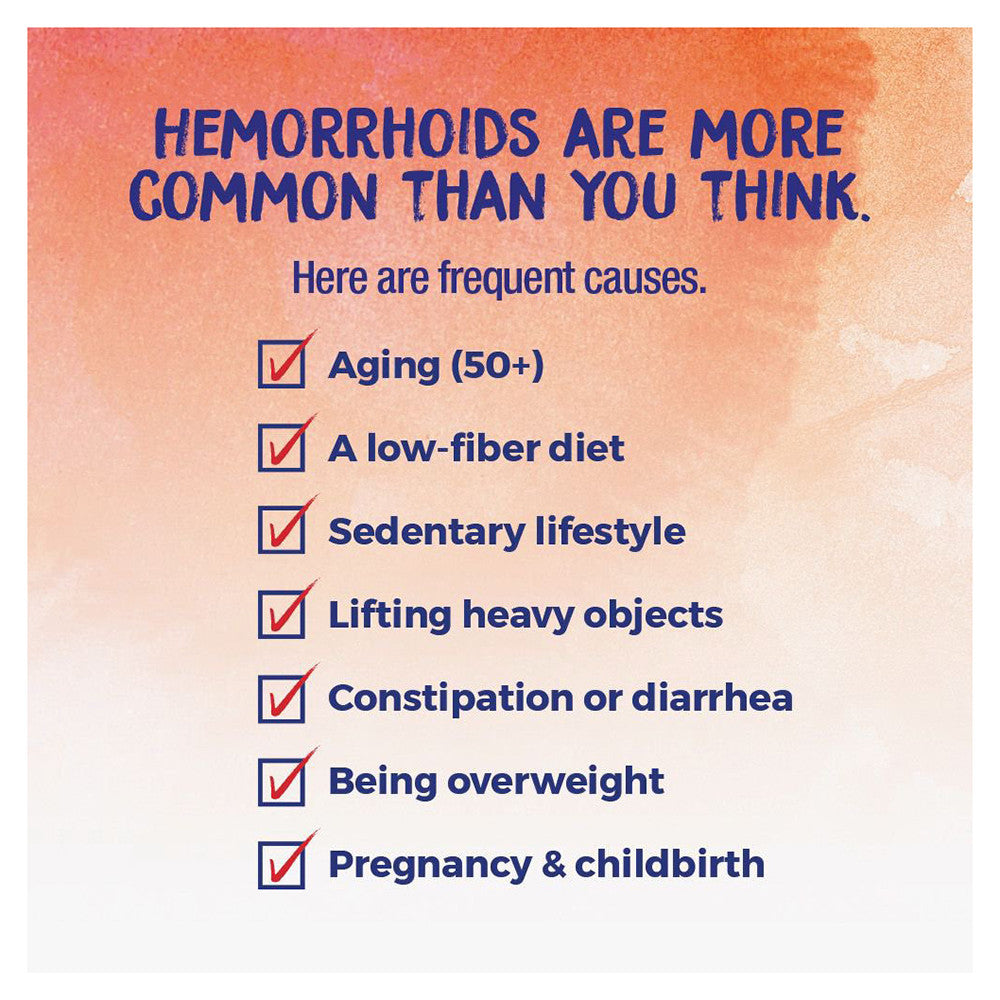 HEMORRHOIDS ARE MORE COMMON THAN YOU THINK.

Here are frequent causes.

Aging (50+)

A low-fiber diet

Sedentary lifestyle

Lifting heavy objects

Constipation or diarrhea

Being overweight

Pregnancy & childbirth